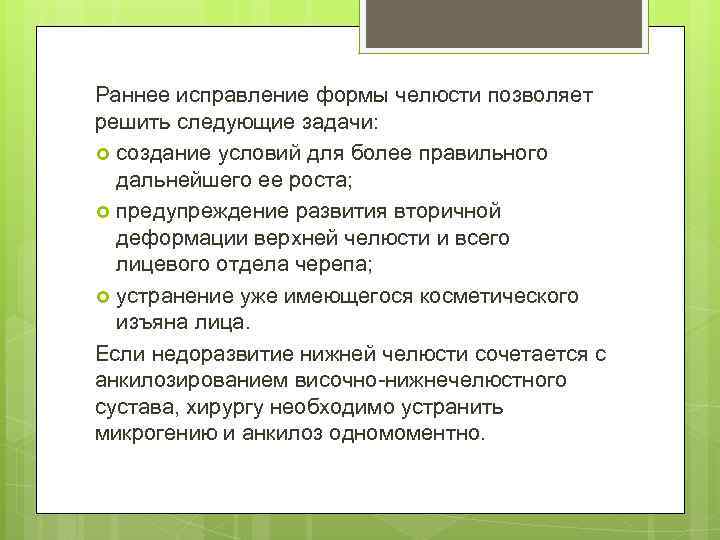 Раннее исправление формы челюсти позволяет решить следующие задачи:
создание условий для более правильного дальнейшего ее роста;
предупреждение развития вторичной деформации верхней челюсти и всего лицевого отдела черепа;
устранение уже имеющегося косметического изъяна лица.
Если недоразвитие нижней челюсти сочетается с анкилозированием височно-нижнечелюстного сустава, хирургу необходимо устранить микрогению и анкилоз одномоментно.